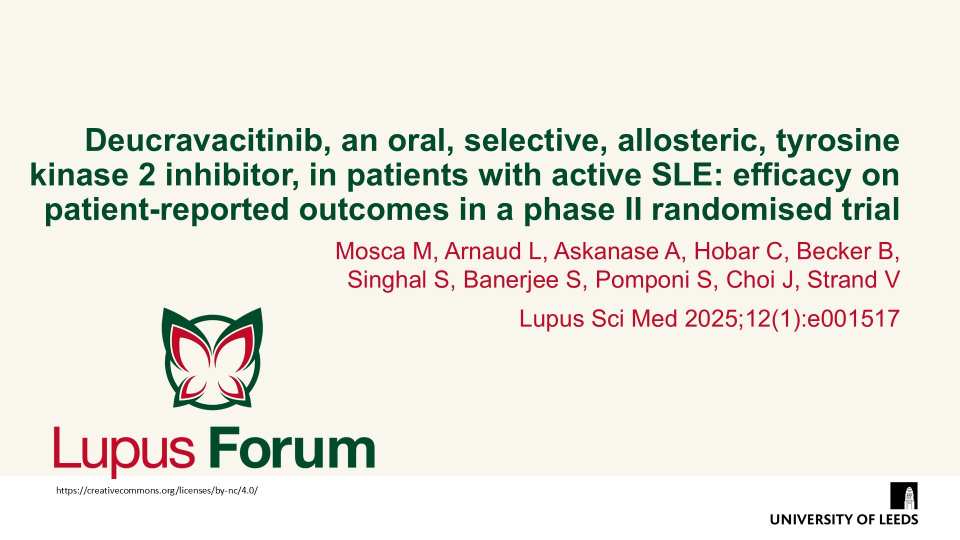 Deucravacitinib, an oral, selective, allosteric, tyrosine kinase 2 inhibitor, in patients with active SLE: efficacy on patient-reported outcomes in a phase II randomised trial

Mosca M, Arnaud L, Askanase A, Hobar C, Becker B, Singhal S, Banerjee S, Pomponi S, Choi J, Strand V

Lupus Sci Med 2025;12(1):e001517

Lupus Forum

https://creativecommons.org/licenses/by-nc/4.0/

UNIVERSITY OF LEEDS